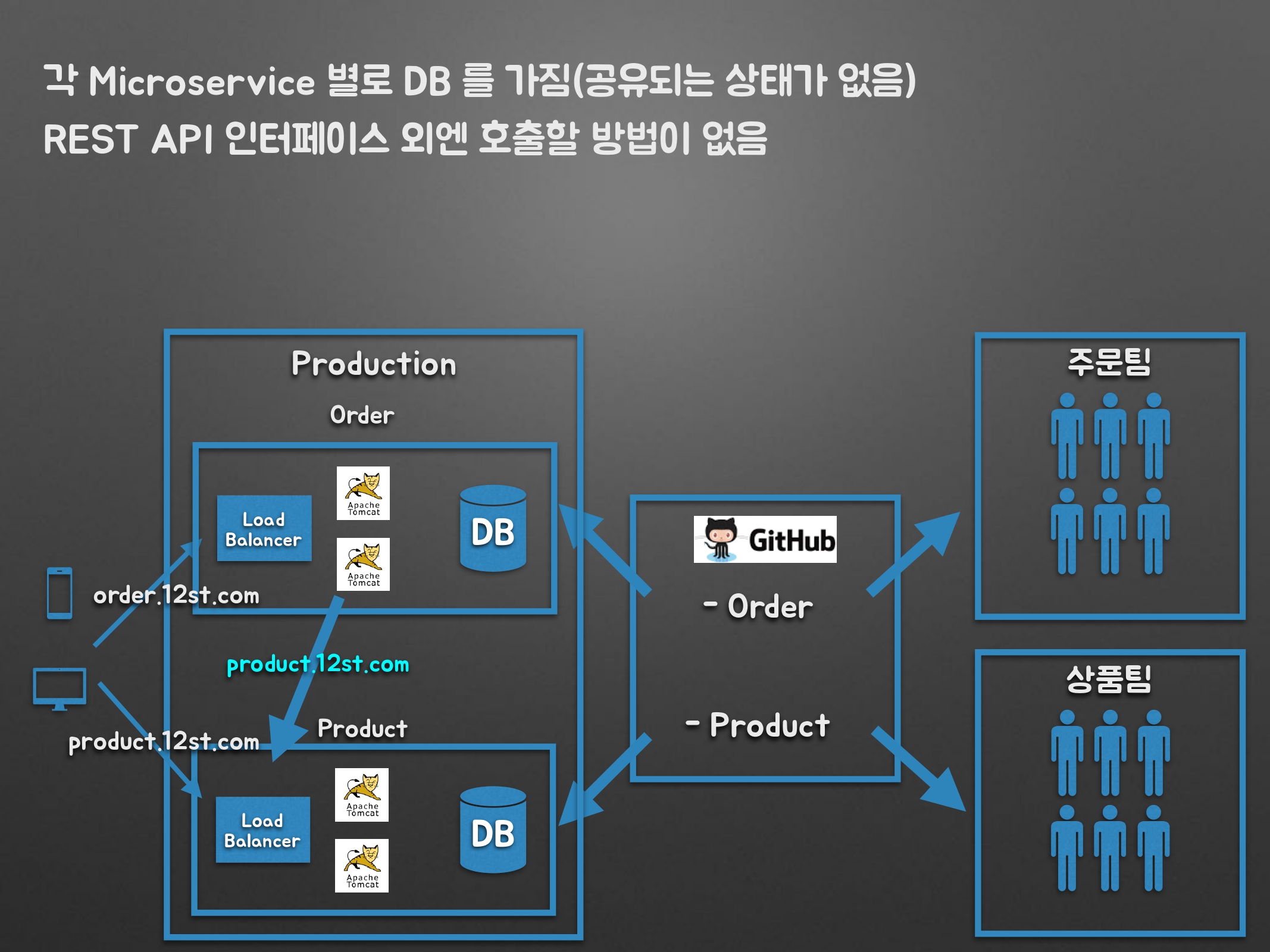 각 Microservice 별로 DB 를 가짐(공유되는 상태가 없음)
REST API 인터페이스 외엔 호출할 방법이 없음

Production

Order

Load Balancer

Apache Tomcat

Apache Tomcat

DB

order.12st.com

product.12st.com

product.12st.com

Product

Load Balancer

Apache Tomcat

Apache Tomcat

DB

GitHub

- Order

- Product

주문팀

상품팀